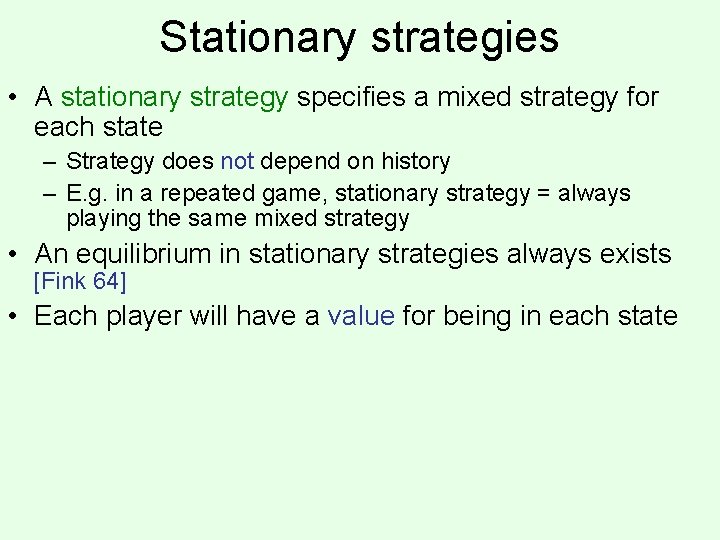 Stationary strategies

• A stationary strategy specifies a mixed strategy for each state
– Strategy does not depend on history
– E.g. in a repeated game, stationary strategy = always playing the same mixed strategy

• An equilibrium in stationary strategies always exists [Fink 64]

• Each player will have a value for being in each state